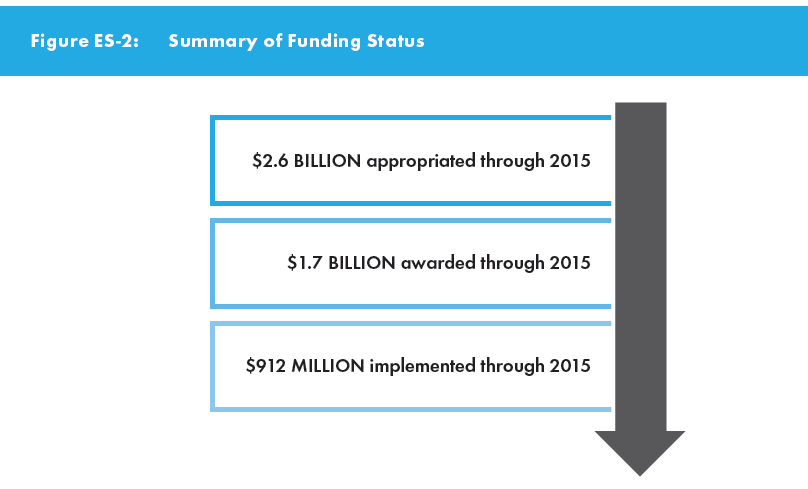 Figure ES-2: Summary of Funding Status

\$2.6 BILLION appropriated through 2015

\$1.7 BILLION awarded through 2015

\$912 MILLION implemented through 2015